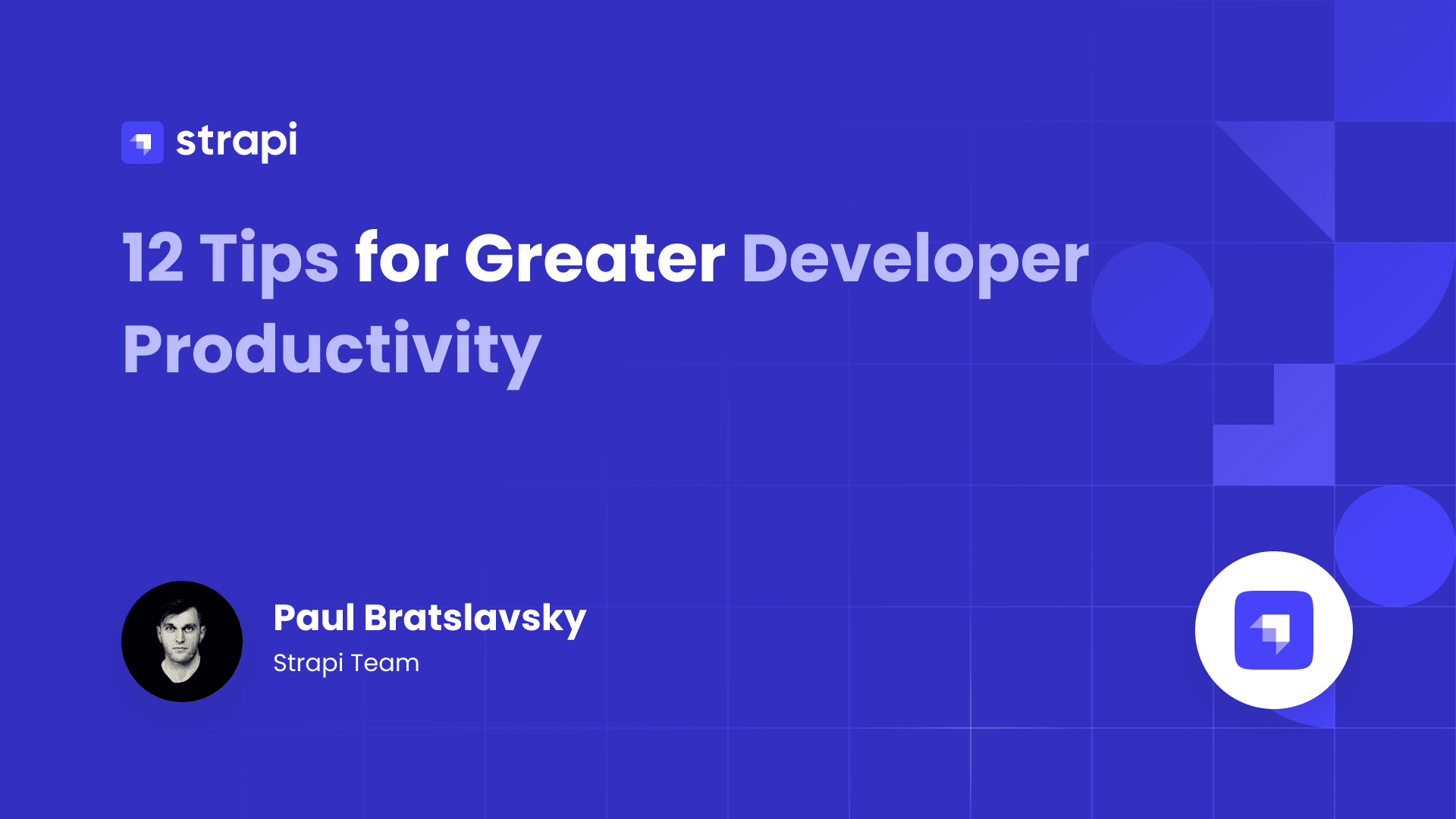 strapi

12 Tips for Greater Developer Productivity

Paul Bratslavsky
Strapi Team